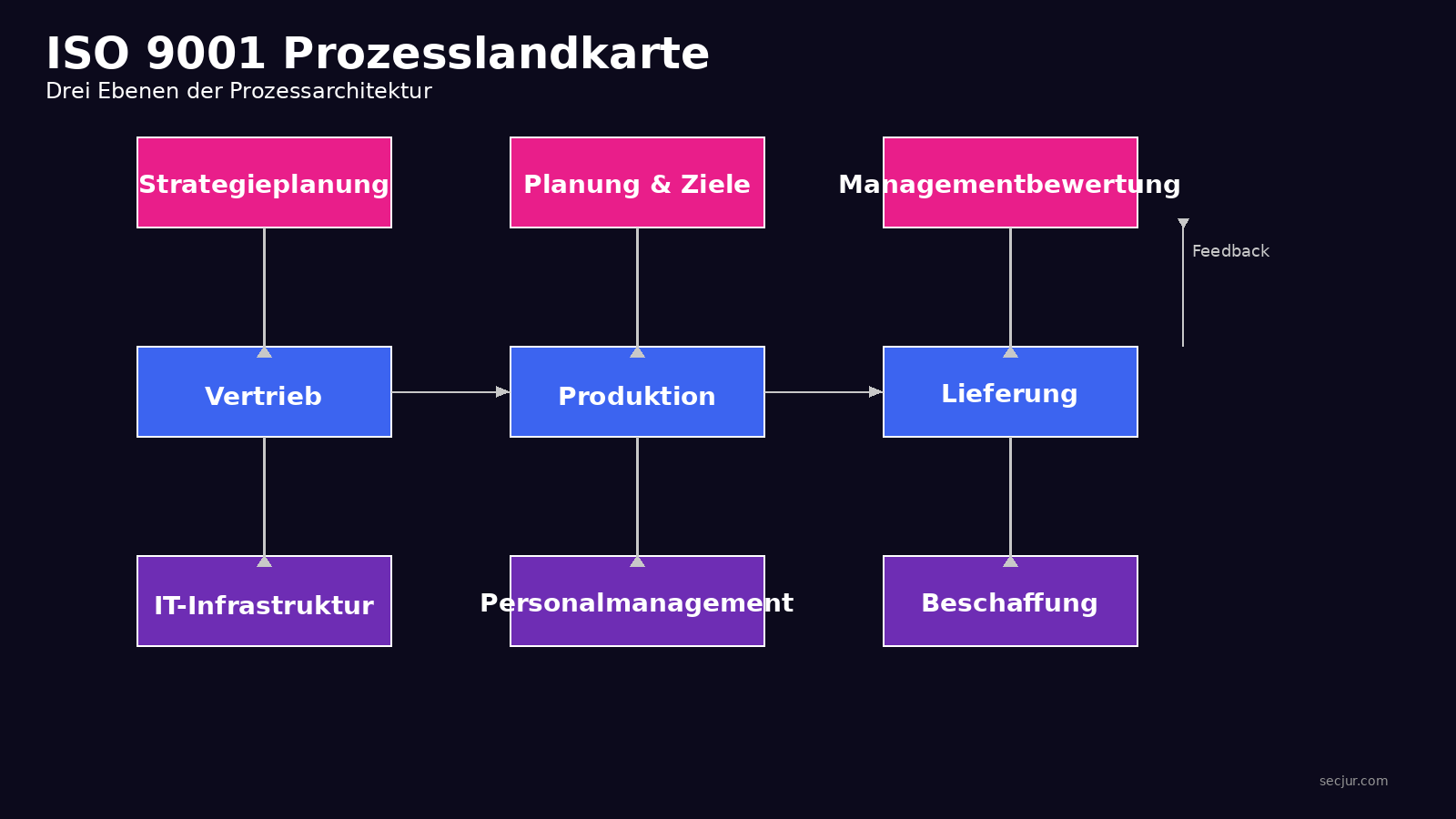 ISO 9001 Prozesslandkarte
Drei Ebenen der Prozessarchitektur

Strategieplanung

Planung & Ziele

Managementbewertung

Feedback

Vertrieb

Produktion

Lieferung

IT-Infrastruktur

Personalmanagement

Beschaffung

secjur.com